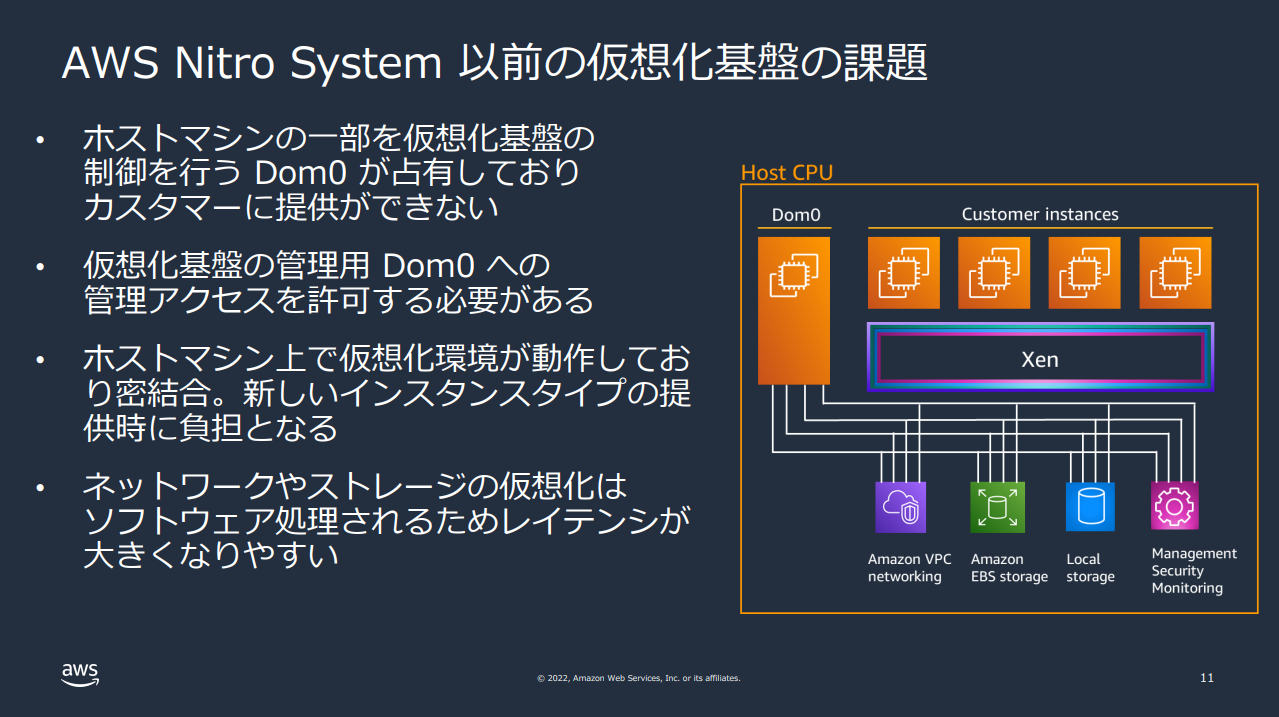 AWS Nitro System 以前の仮想化基盤の課題

• ホストマシンの一部を仮想化基盤の制御を行う Dom0 が占有しておりカスタマーに提供ができない

• 仮想化基盤の管理用 Dom0 への管理アクセスを許可する必要がある

• ホストマシン上で仮想化環境が動作しており密結合。新しいインスタンスタイプの提供時に負担となる

• ネットワークやストレージの仮想化はソフトウェア処理されるためレイテンシが大きくなりやすい

Host CPU

Dom0

Customer instances

Xen

Amazon VPC networking

Amazon EBS storage

Local storage

Management Security Monitoring

aws

© 2022, Amazon Web Services, Inc. or its affiliates.

11